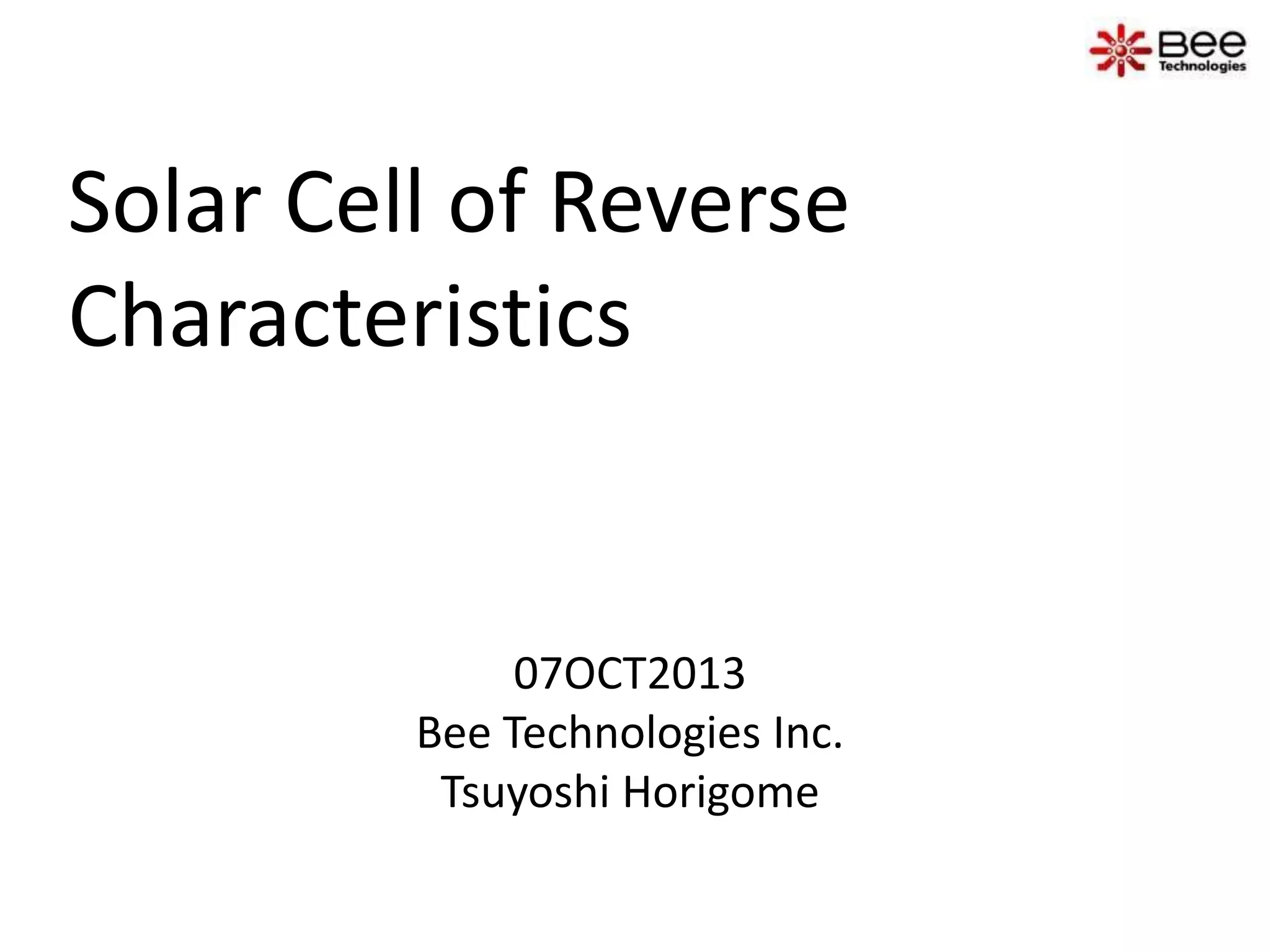 Bee Technologies

Solar Cell of Reverse Characteristics

07OCT2013
Bee Technologies Inc.
Tsuyoshi Horigome